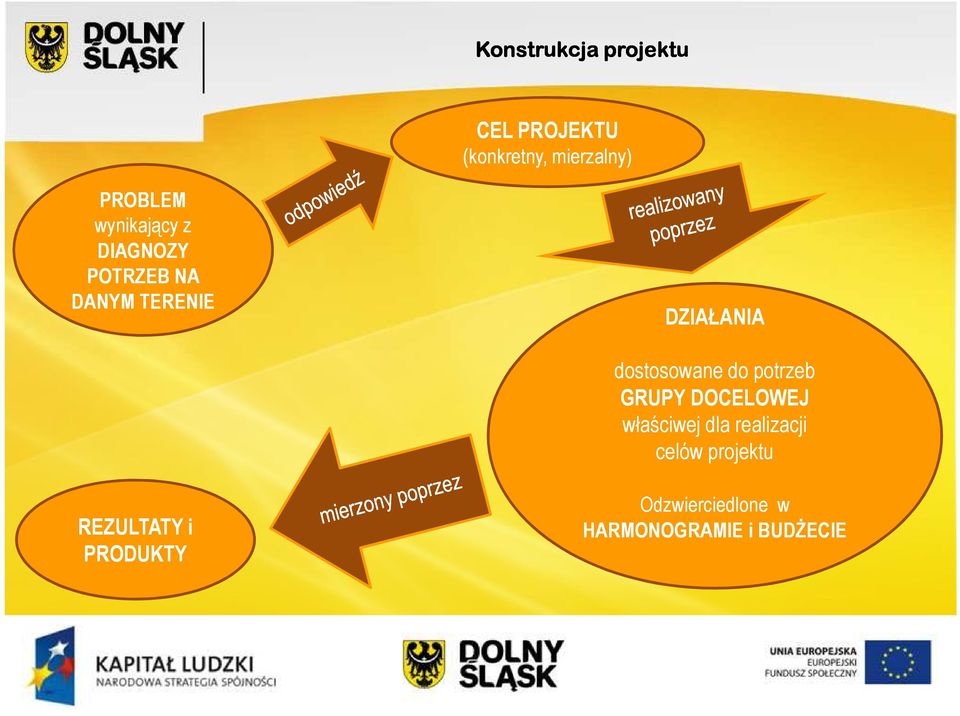 DOLNY ŚLĄSK

Konstrukcja projektu

PROBLEM wynikający z DIAGNOZY POTRZEB NA DANYM TERENIE

odpowiedź

CEL PROJEKTU (konkretny, mierzalny)

realizowany poprzez

DZIAŁANIA

dostosowane do potrzeb GRUPY DOCELOWEJ właściwej dla realizacji celów projektu

Odzwierciedlone w HARMONOGRAMIE i BUDŻECIE

mierzony poprzez

REZULTATY i PRODUKTY

KAPITAŁ LUDZKI NARODOWA STRATEGIA SPÓJNOŚCI

DOLNY ŚLĄSK

UNIA EUROPEJSKA EUROPEJSKI FUNDUSZ SPOŁECZNY